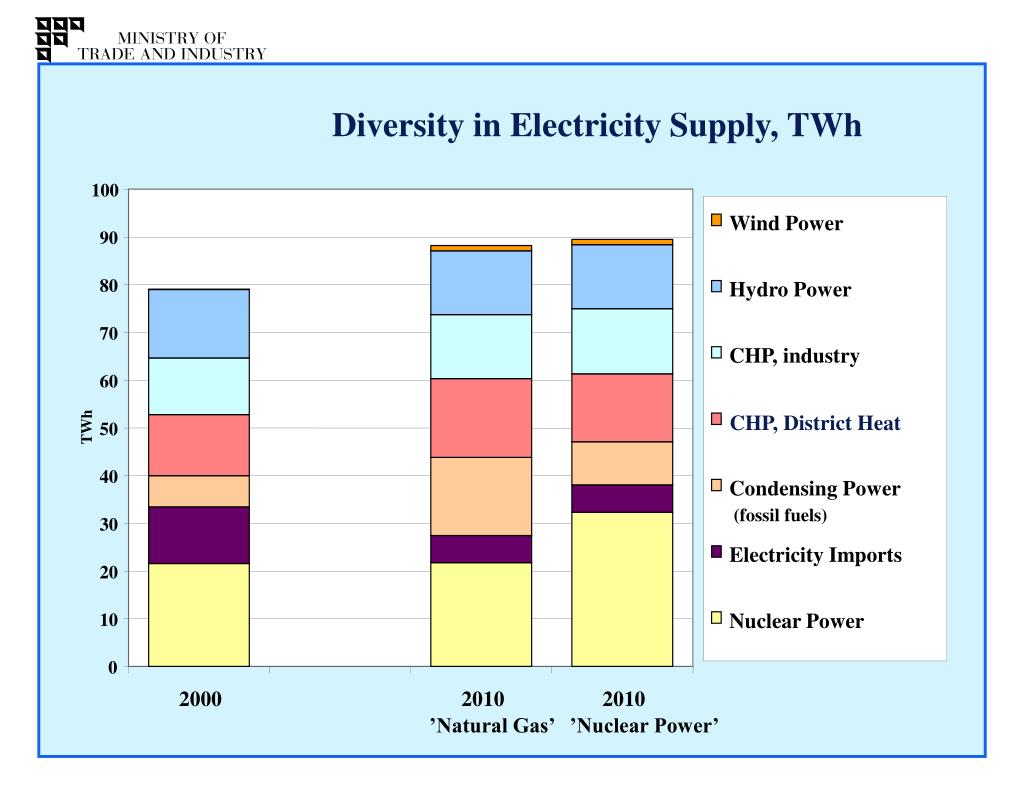 MINISTRY OF
TRADE AND INDUSTRY

Diversity in Electricity Supply, TWh

100
90
80
70
60
50
40
30
20
10
0

TWh

2000

2010
'Natural Gas'

2010
'Nuclear Power'

Wind Power

Hydro Power

CHP, industry

CHP, District Heat

Condensing Power
(fossil fuels)

Electricity Imports

Nuclear Power